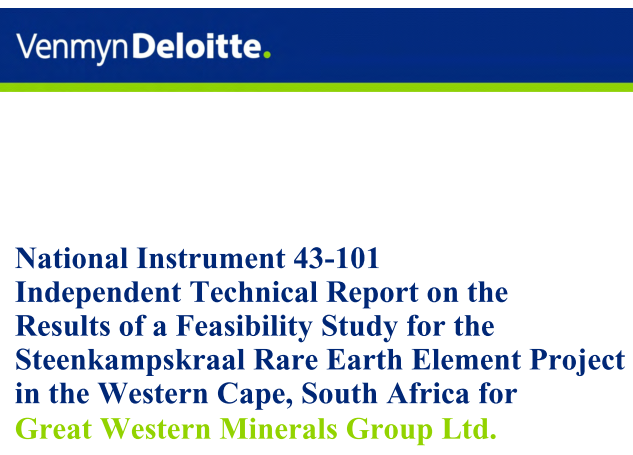 VenmynDeloitte.

National Instrument 43-101
Independent Technical Report on the Results of a Feasibility Study for the Steenkampskraal Rare Earth Element Project in the Western Cape, South Africa for
Great Western Minerals Group Ltd.